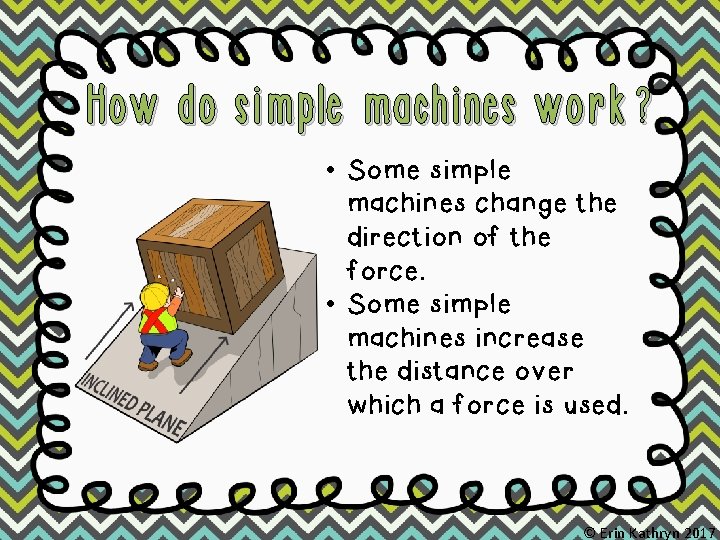 How do simple machines work?

INCLINED PLANE

• Some simple machines change the direction of the force.
• Some simple machines increase the distance over which a force is used.

© Erin Kathryn 2017